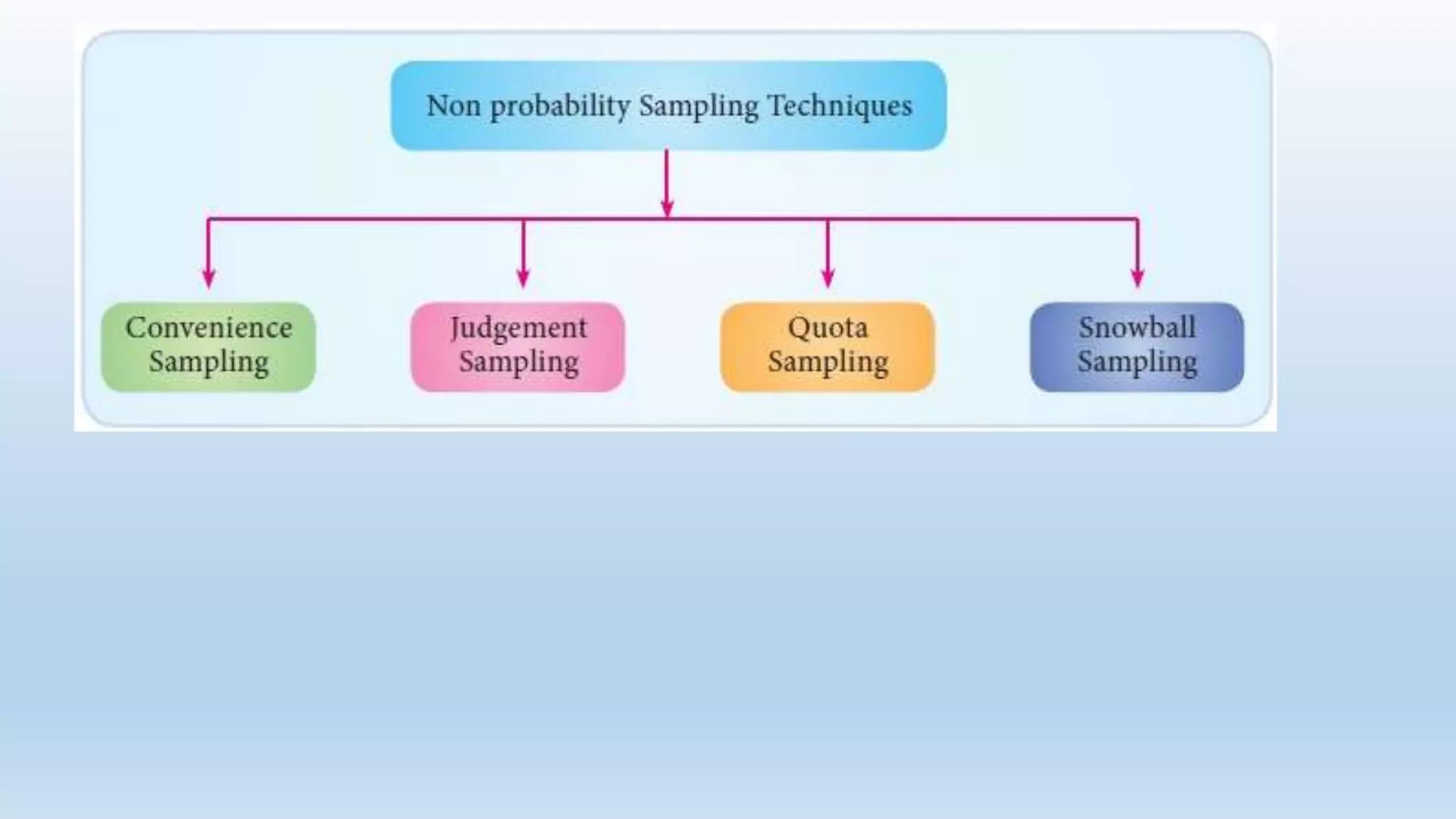 Non probability Sampling Techniques

Convenience Sampling

Judgement Sampling

Quota Sampling

Snowball Sampling